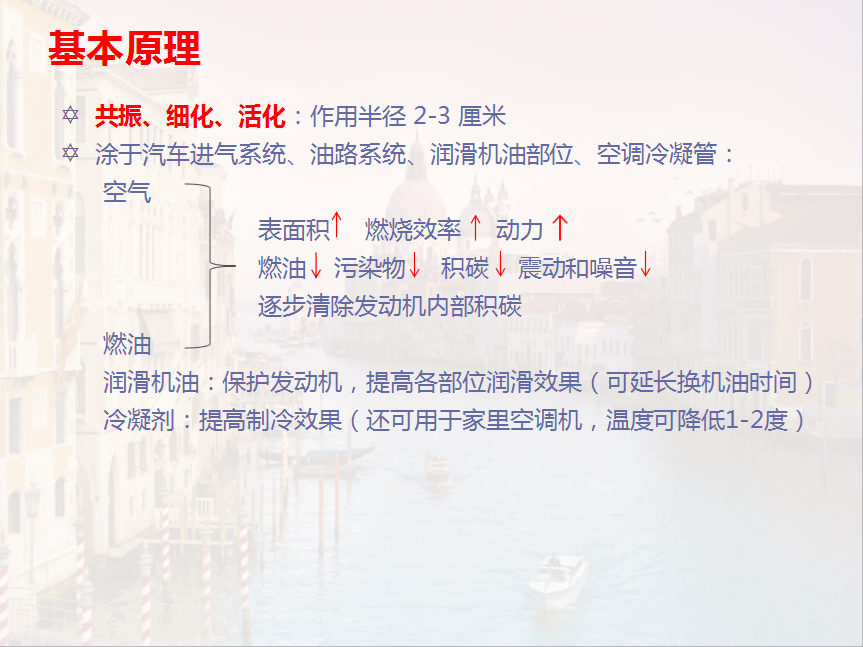 基本原理

✡ 共振、细化、活化：作用半径 2-3 厘米

✡ 涂于汽车进气系统、油路系统、润滑机油部位、空调冷凝管：

空气

表面积↑ 燃烧效率↑ 动力↑

燃油↓ 污染物↓ 积碳↓ 震动和噪音↓

逐步清除发动机内部积碳

燃油

润滑机油：保护发动机，提高各部位润滑效果（可延长换机油时间）

冷凝剂：提高制冷效果（还可用于家里空调机，温度可降低1-2度）